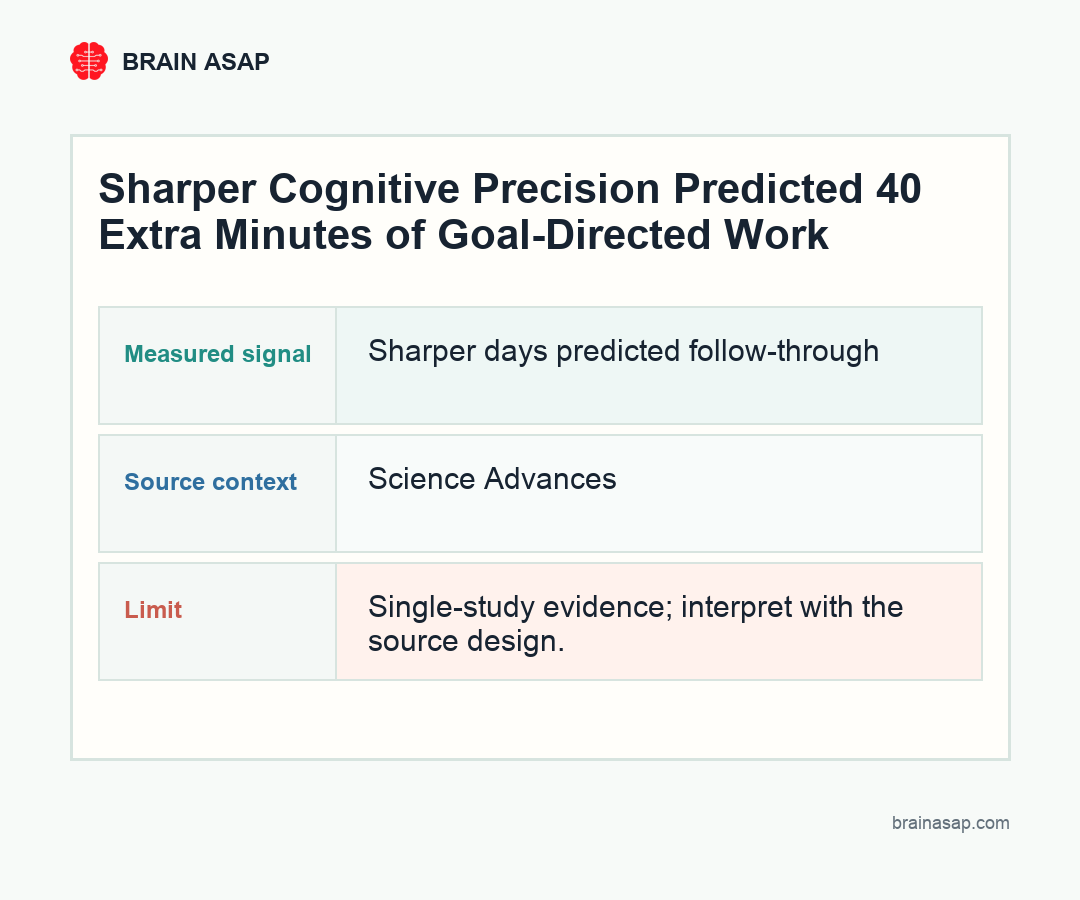 BRAIN ASAP

Sharper Cognitive Precision Predicted 40 Extra Minutes of Goal-Directed Work

| Measured signal | Sharper days predicted follow-through |
|---|---|
| Source context | Science Advances |
| Limit | Single-study evidence; interpret with the source design. |

brainasap.com